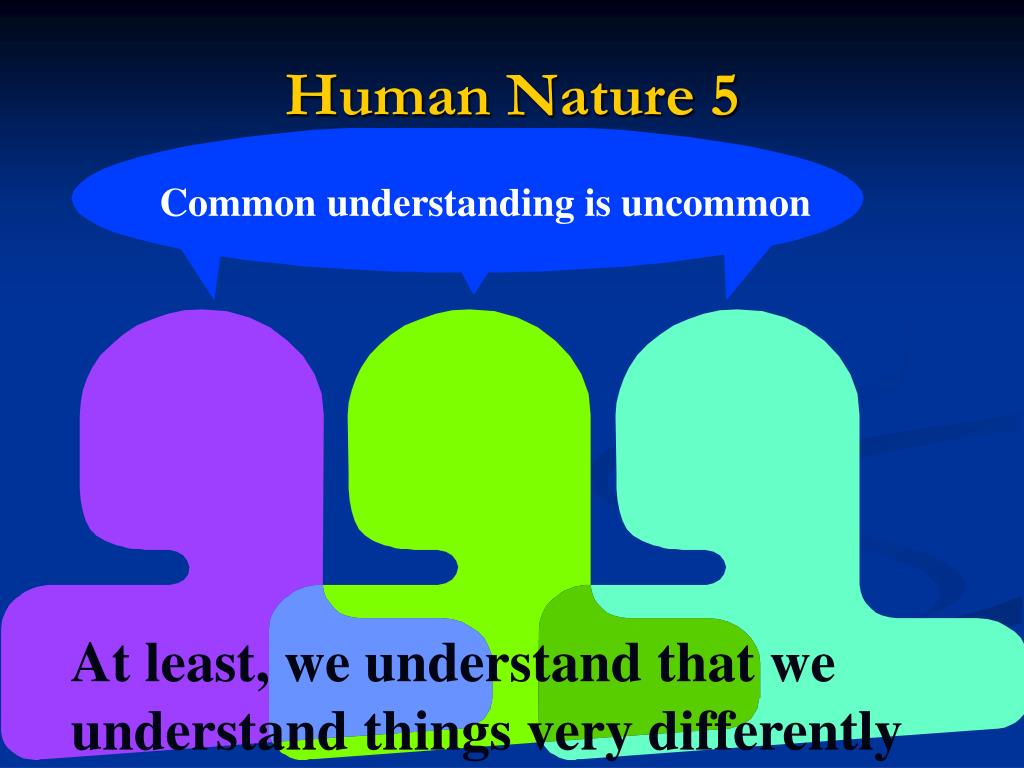 Human Nature 5

Common understanding is uncommon

At least, we understand that we understand things very differently